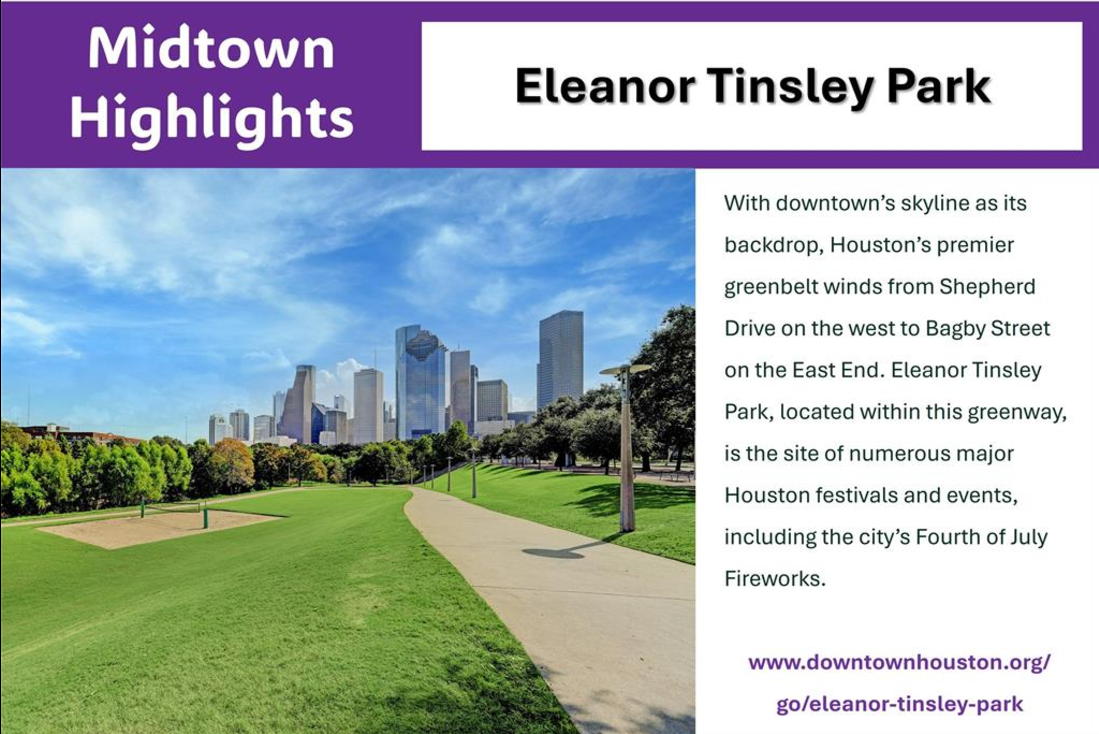 Midtown Highlights

Eleanor Tinsley Park

With downtown's skyline as its backdrop, Houston's premier greenbelt winds from Shepherd Drive on the west to Bagby Street on the East End. Eleanor Tinsley Park, located within this greenway, is the site of numerous major Houston festivals and events, including the city's Fourth of July Fireworks.

www.downtownhouston.org/go/eleanor-tinsley-park